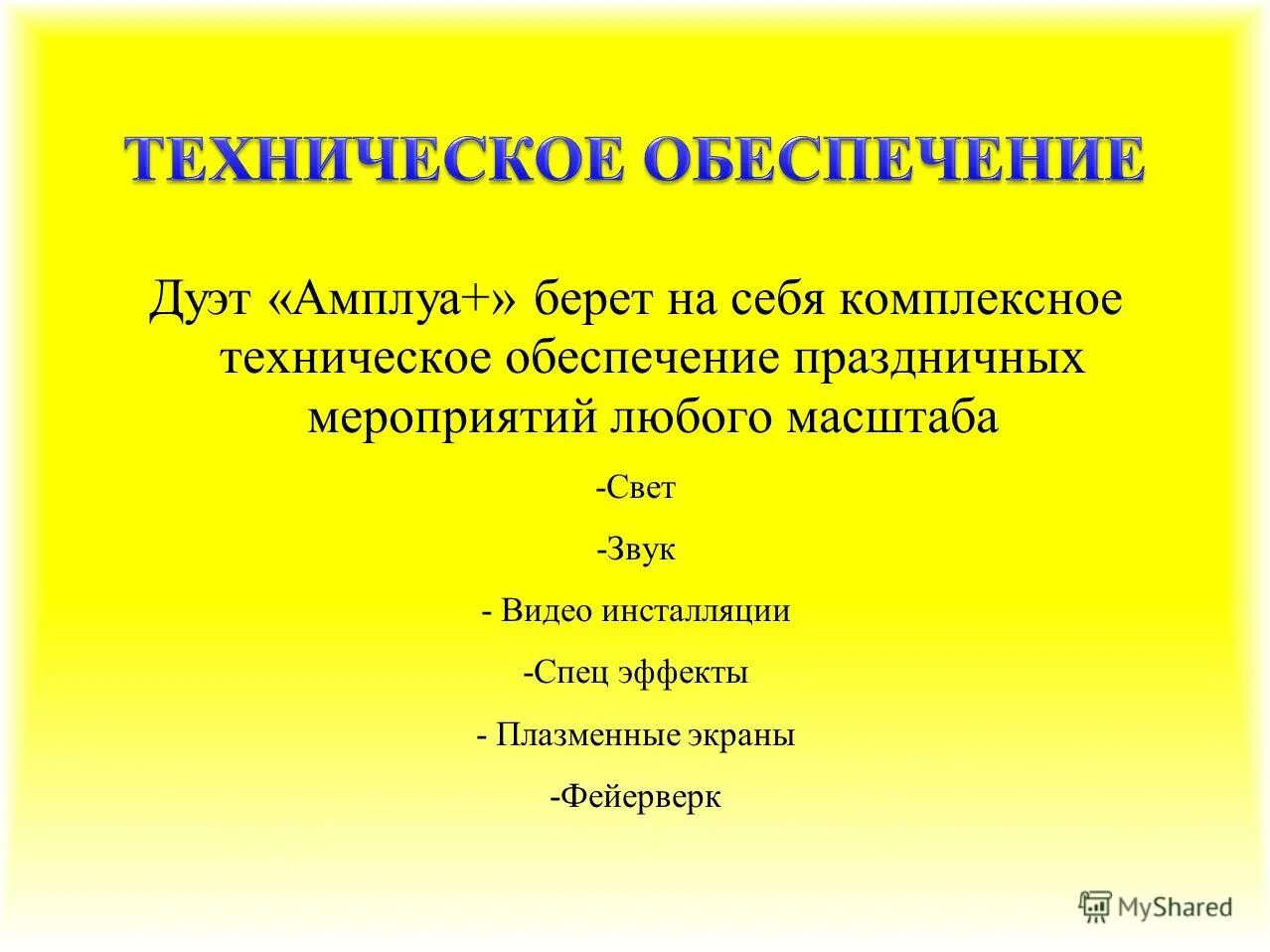 ТЕХНИЧЕСКОЕ ОБЕСПЕЧЕНИЕ

Дуэт «Амплуа+» берет на себя комплексное техническое обеспечение праздничных мероприятий любого масштаба

-Свет

-Звук

- Видео инсталляции

-Спец эффекты

- Плазменные экраны

-Фейерверк

MyShared